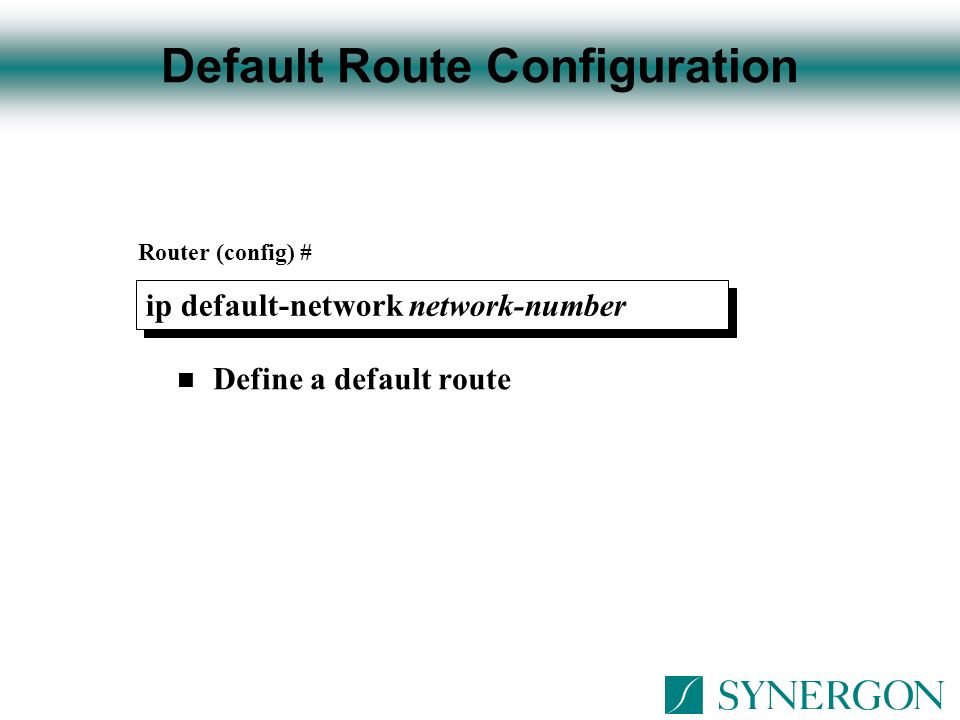 Default Route Configuration

Router (config) #

ip default-network network-number

■ Define a default route

SYNERGON